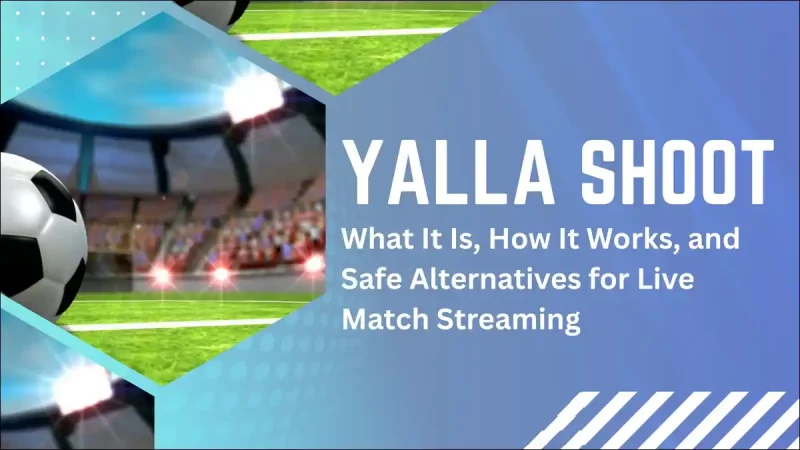 YALLA SHOOT

What It Is, How It Works, and Safe Alternatives for Live Match Streaming